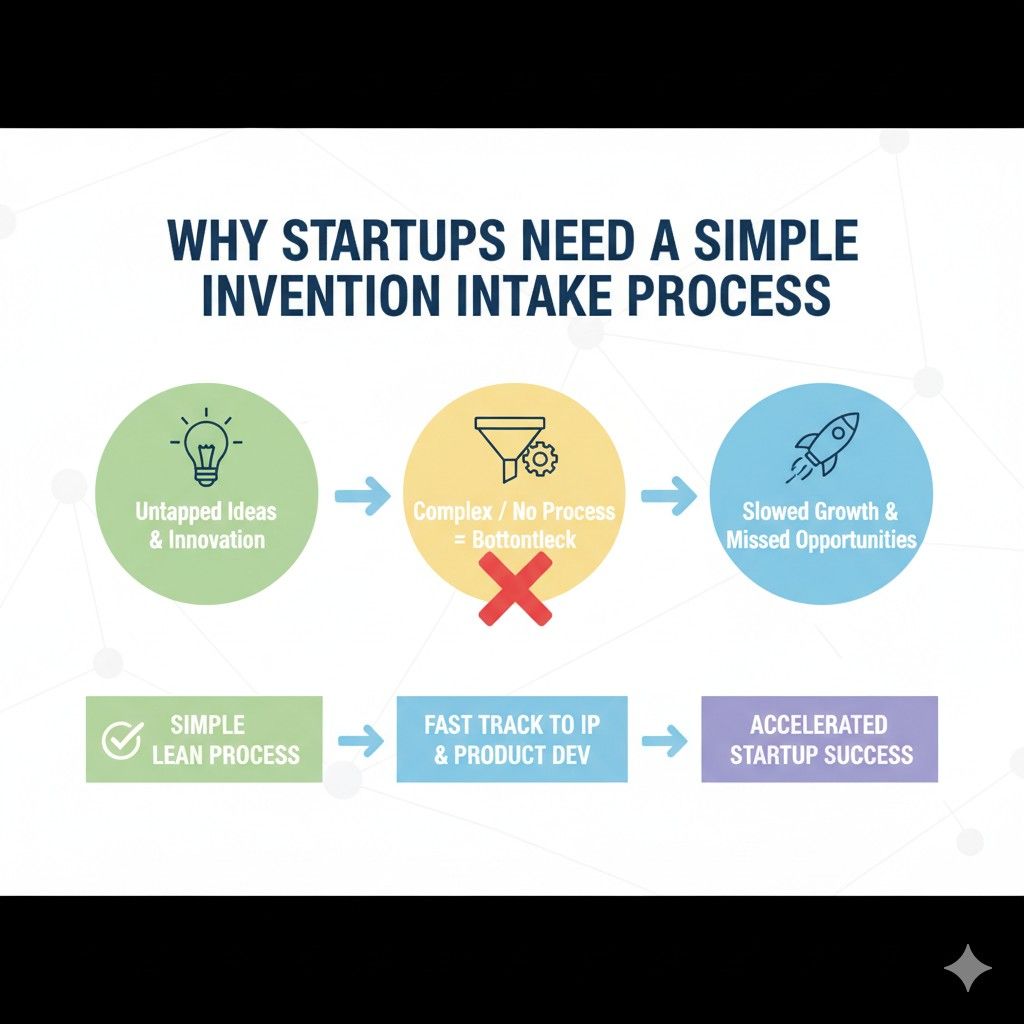 WHY STARTUPS NEED A SIMPLE INVENTION INTAKE PROCESS

Untapped Ideas & Innovation

Complex / No Process = Bottontleck

Slowed Growth & Missed Opportunities

SIMPLE LEAN PROCESS

FAST TRACK TO IP & PRODUCT DEV

ACCELERATED STARTUP SUCCESS